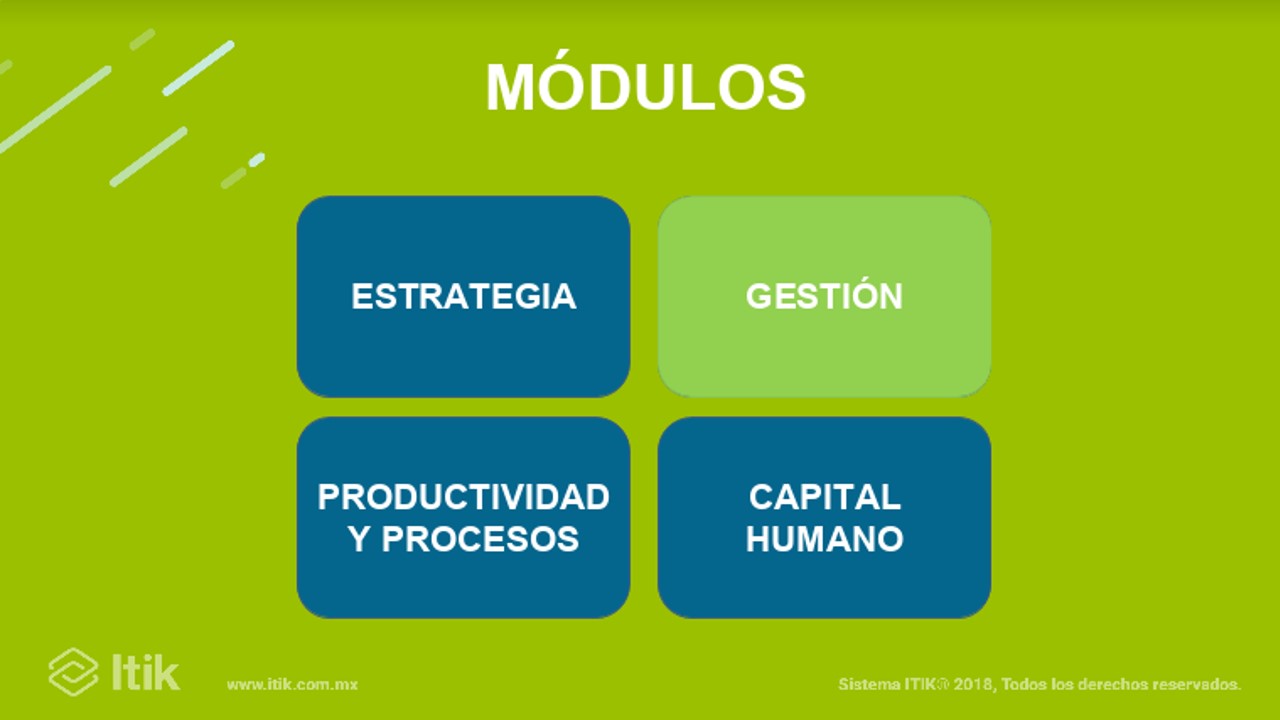 MÓDULOS

ESTRATEGIA

GESTIÓN

PRODUCTIVIDAD Y PROCESOS

CAPITAL HUMANO

Itik

www.itik.com.mx

Sistema ITIK® 2018, Todos los derechos reservados.